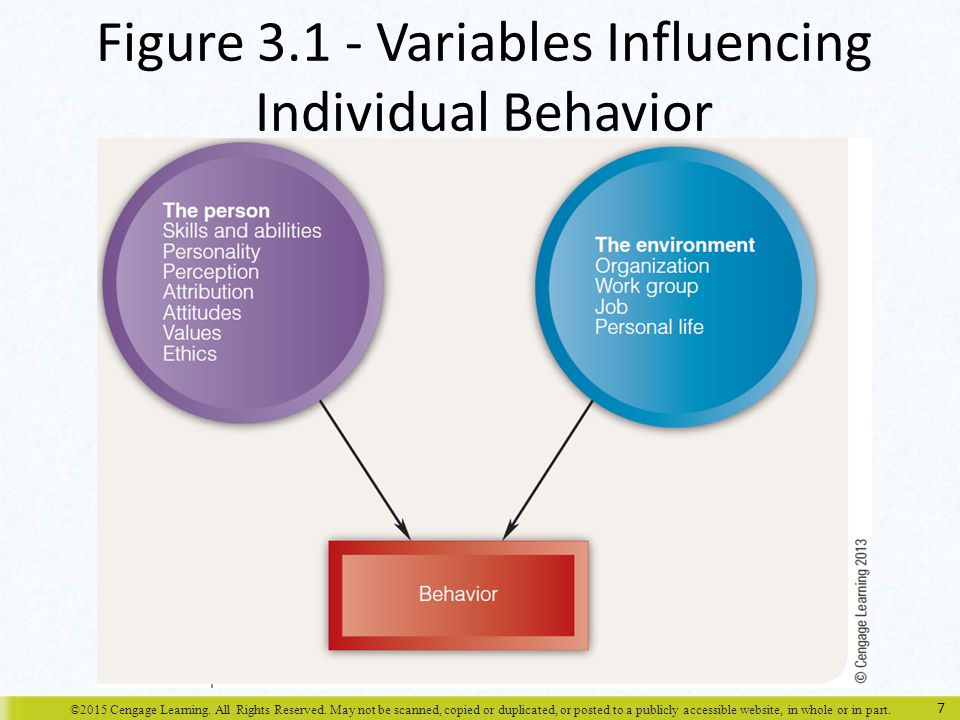 Figure 3.1 - Variables Influencing Individual Behavior

The person
Skills and abilities
Personality
Perception
Attribution
Attitudes
Values
Ethics

The environment
Organization
Work group
Job
Personal life

Behavior

© Cengage Learning 2013

©2015 Cengage Learning. All Rights Reserved. May not be scanned, copied or duplicated, or posted to a publicly accessible website, in whole or in part.

7